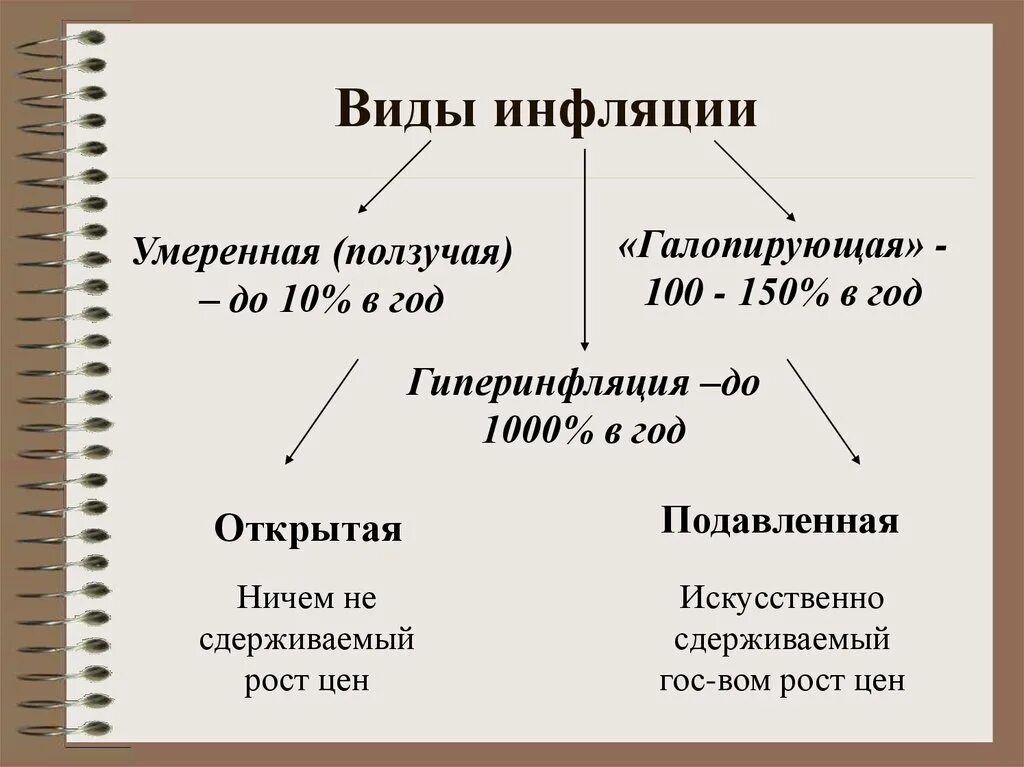 Виды инфляции

Умеренная (ползучая) – до 10% в год

«Галопирующая» - 100 - 150% в год

Гиперинфляция –до 1000% в год

Открытая

Ничем не сдерживаемый рост цен

Подавленная

Искусственно сдерживаемый гос-вом рост цен